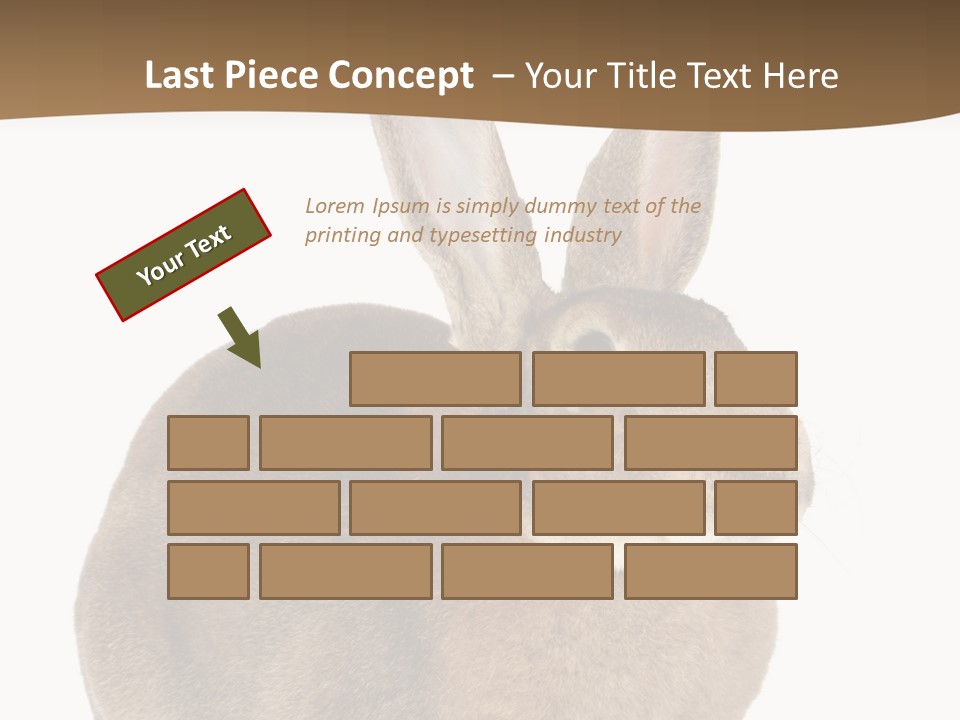 Last Piece Concept – Your Title Text Here

Your Text

Lorem Ipsum is simply dummy text of the printing and typesetting industry